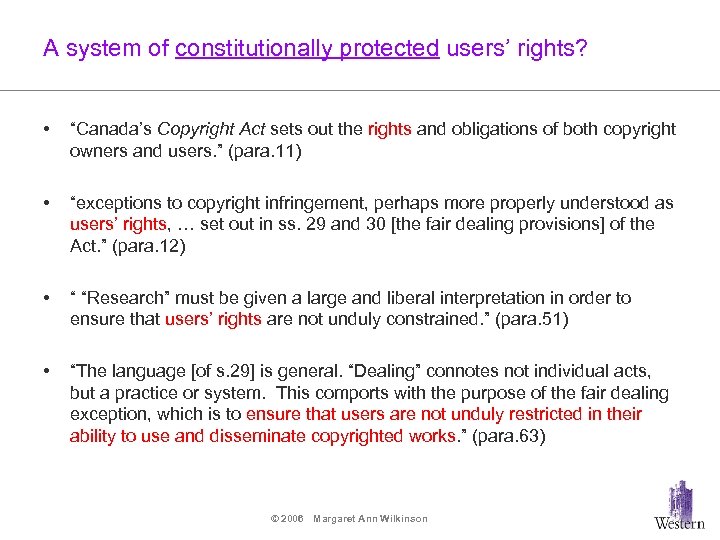 A system of constitutionally protected users' rights?

• "Canada's Copyright Act sets out the rights and obligations of both copyright owners and users." (para.11)

• "exceptions to copyright infringement, perhaps more properly understood as users' rights, … set out in ss. 29 and 30 [the fair dealing provisions] of the Act." (para.12)

• " "Research" must be given a large and liberal interpretation in order to ensure that users' rights are not unduly constrained." (para.51)

• "The language [of s.29] is general. "Dealing" connotes not individual acts, but a practice or system. This comports with the purpose of the fair dealing exception, which is to ensure that users are not unduly restricted in their ability to use and disseminate copyrighted works." (para.63)

© 2006 Margaret Ann Wilkinson

Western